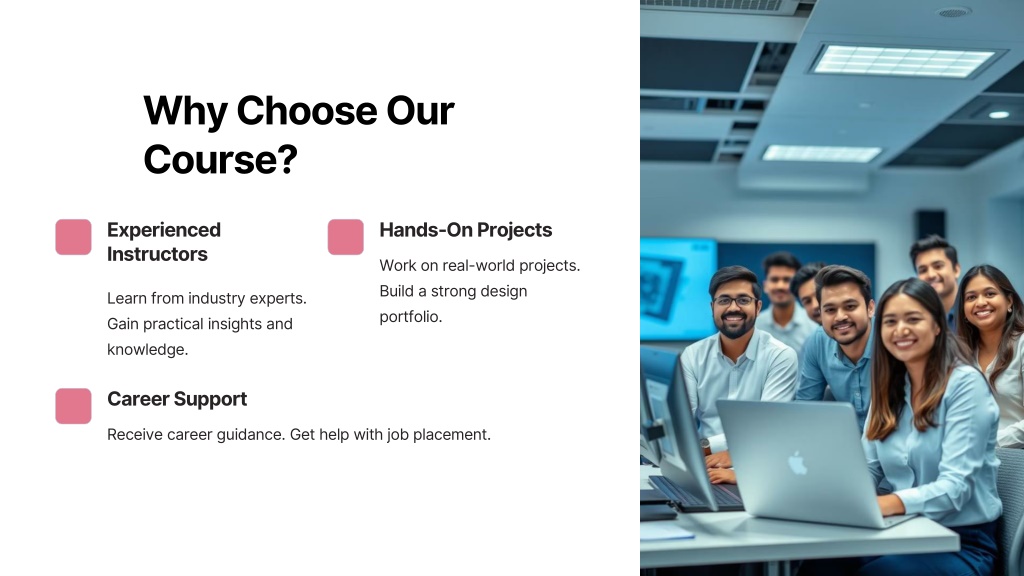 Why Choose Our Course?

Experienced Instructors

Learn from industry experts. Gain practical insights and knowledge.

Hands-On Projects

Work on real-world projects. Build a strong design portfolio.

Career Support

Receive career guidance. Get help with job placement.